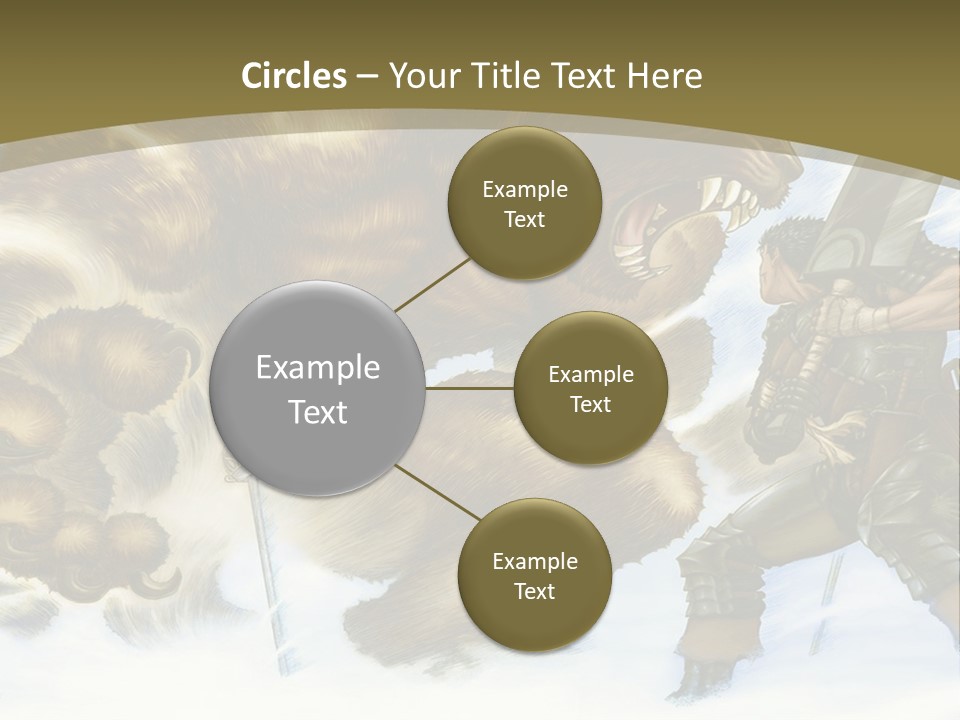 Circles – Your Title Text Here

Example Text

Example Text

Example Text

Example Text